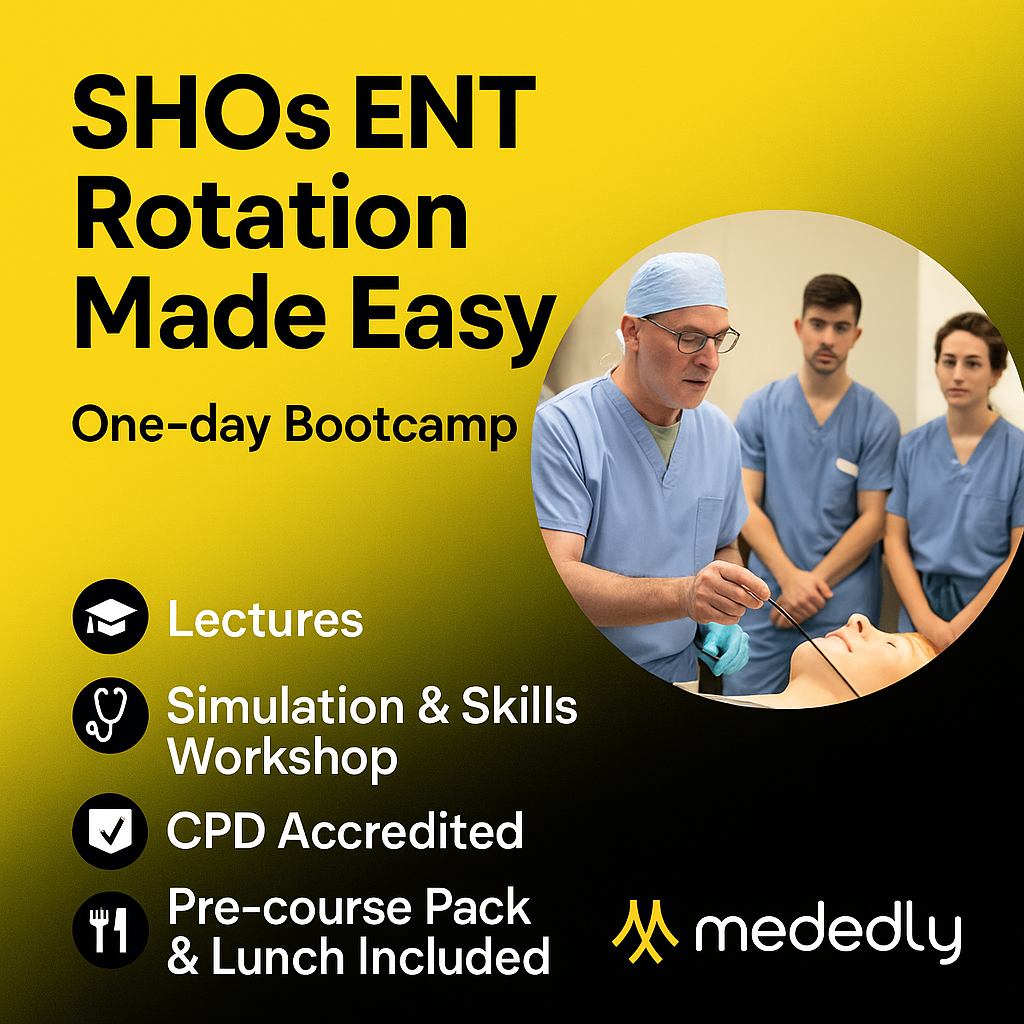 SHOs ENT Rotation Made Easy

One-day Bootcamp

Lectures

Simulation & Skills Workshop

CPD Accredited

Pre-course Pack & Lunch Included

mededly